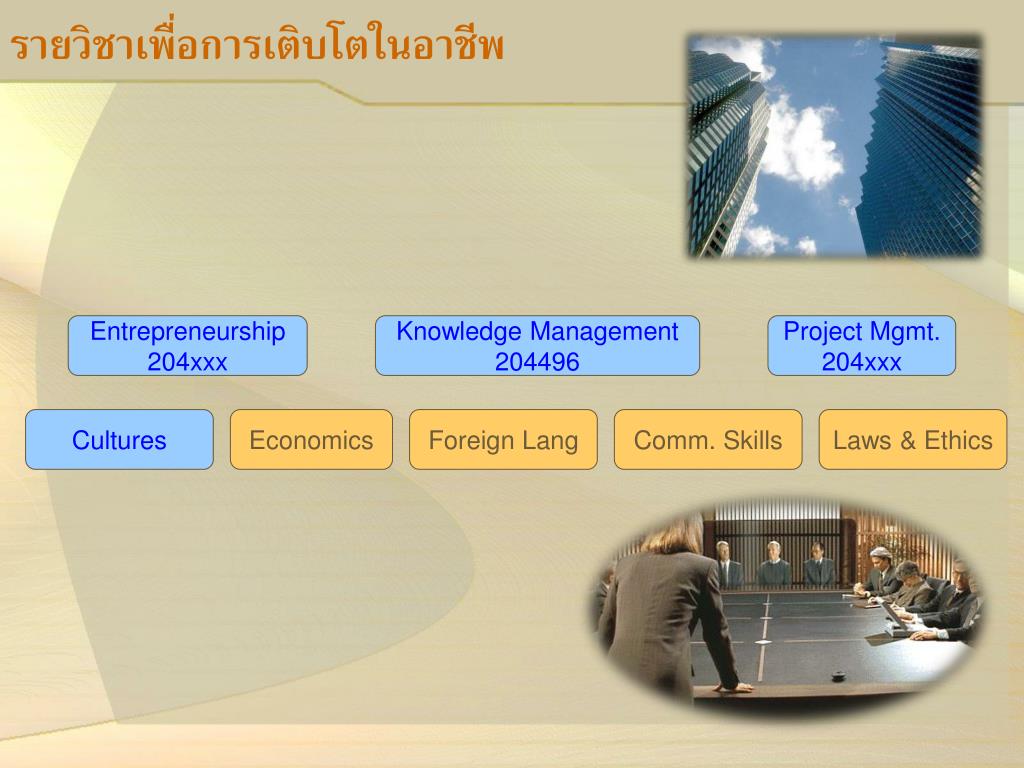 รายวิชาเพื่อการเติบโตในอาชีพ

Entrepreneurship 204xxx

Knowledge Management 204496

Project Mgmt. 204xxx

Cultures

Economics

Foreign Lang

Comm. Skills

Laws & Ethics